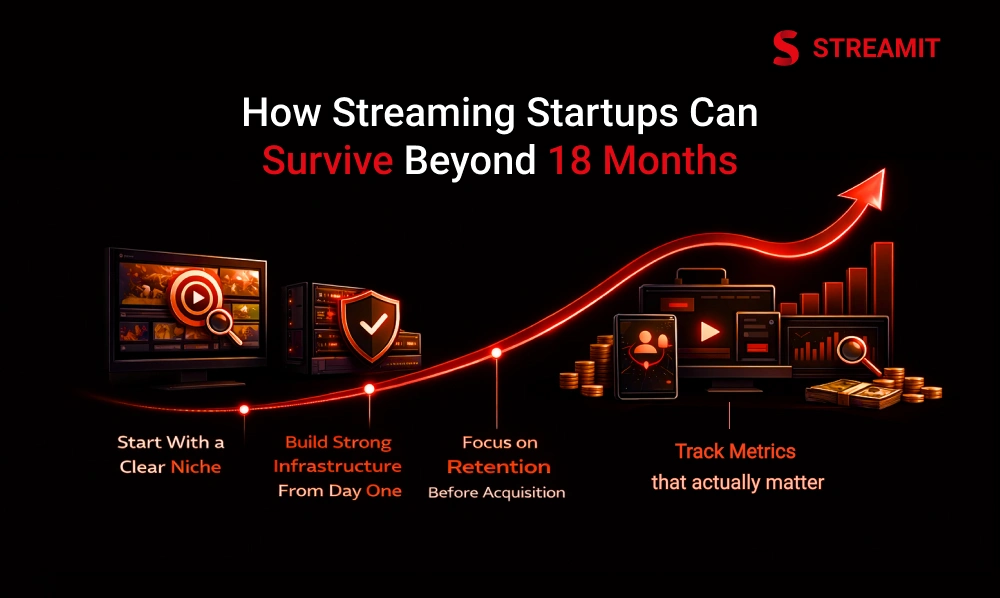 STREAMIT

How Streaming Startups Can Survive Beyond 18 Months

Start With a Clear Niche

Build Strong Infrastructure From Day One

Focus on Retention Before Acquisition

Track Metrics that actually matter